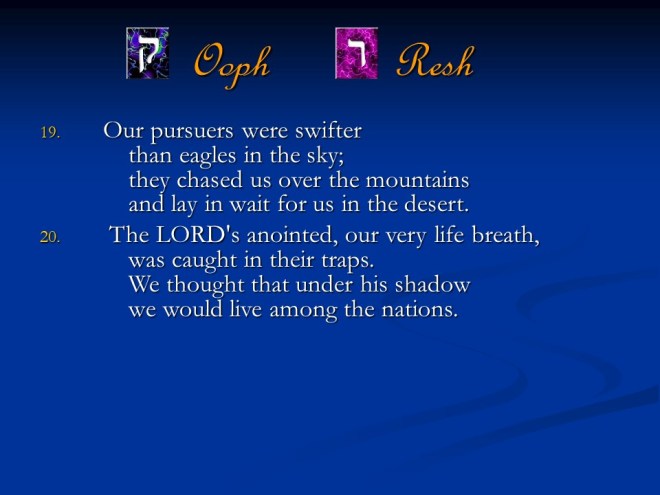 ק Qoph ר Resh

19. Our pursuers were swifter
than eagles in the sky;
they chased us over the mountains
and lay in wait for us in the desert.

20. The LORD's anointed, our very life breath,
was caught in their traps.
We thought that under his shadow
we would live among the nations.